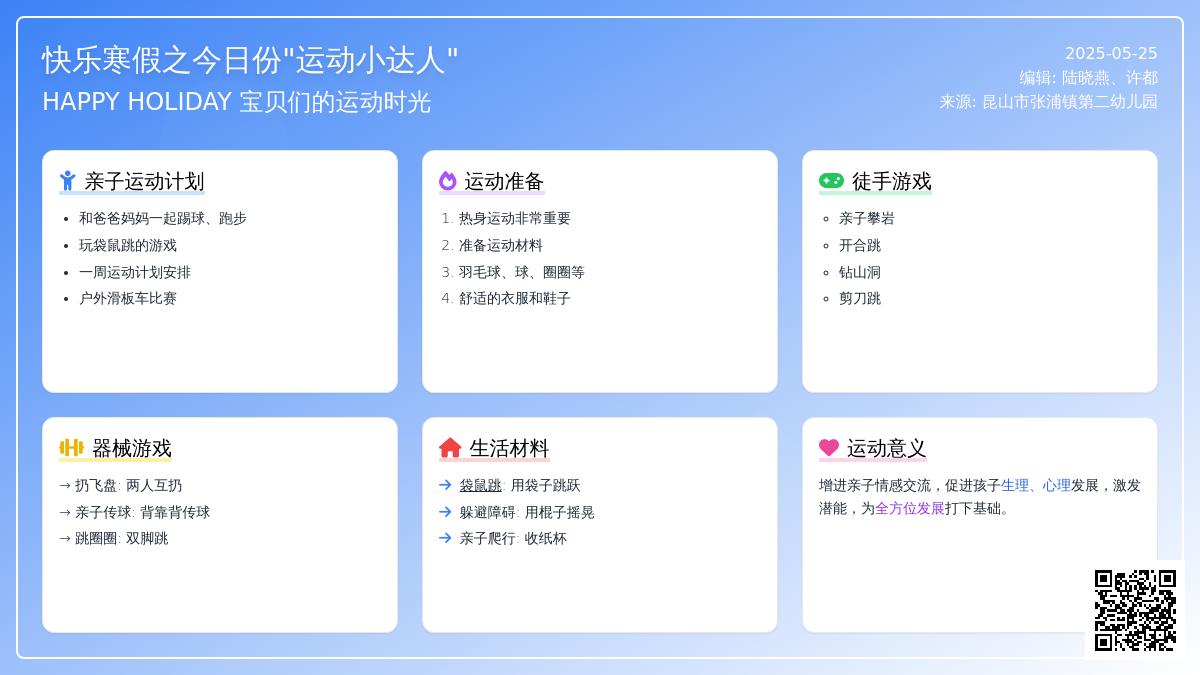 快乐寒假之今日份"运动小达人"
HAPPY HOLIDAY 宝贝们的运动时光

2025-05-25
编辑: 陆晓燕、许都
来源: 昆山市张浦镇第二幼儿园

亲子运动计划
- 和爸爸妈妈一起踢球、跑步
- 玩袋鼠跳的游戏
- 一周运动计划安排
- 户外滑板车比赛

运动准备
1. 热身运动非常重要
2. 准备运动材料
3. 羽毛球、球、圈圈等
4. 舒适的衣服和鞋子

徒手游戏
- 亲子攀岩
- 开合跳
- 钻山洞
- 剪刀跳

器械游戏
→ 扔飞盘: 两人互扔
→ 亲子传球: 背靠背传球
→ 跳圈圈: 双脚跳

生活材料
→ 袋鼠跳: 用袋子跳跃
→ 躲避障碍: 用棍子摇晃
→ 亲子爬行: 收纸杯

运动意义
增进亲子情感交流，促进孩子生理、心理发展，激发潜能，为全方位发展打下基础。